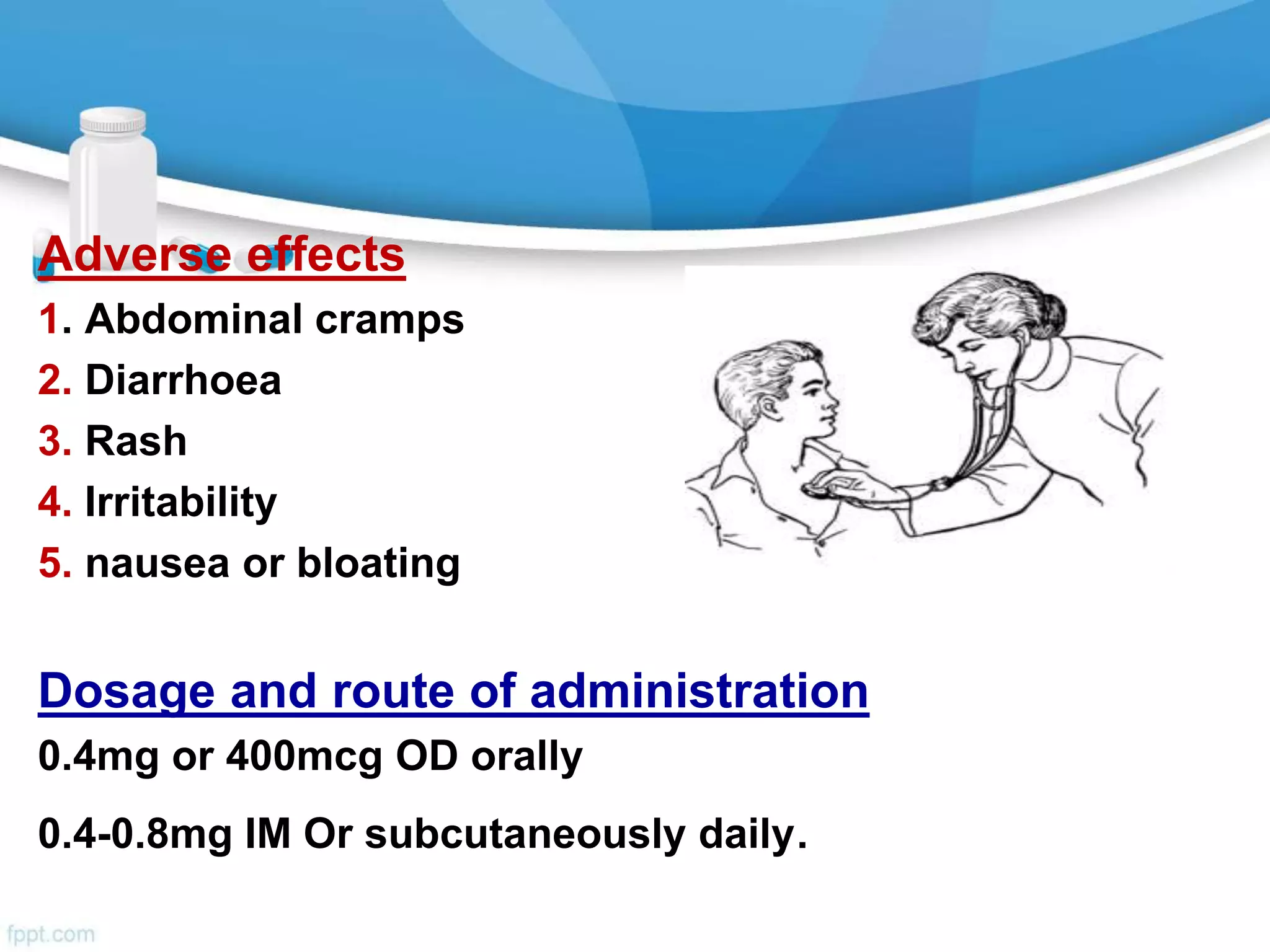 Adverse effects

1. Abdominal cramps
2. Diarrhoea
3. Rash
4. Irritability
5. nausea or bloating

Dosage and route of administration

0.4mg or 400mcg OD orally

0.4-0.8mg IM Or subcutaneously daily.

fppt.com